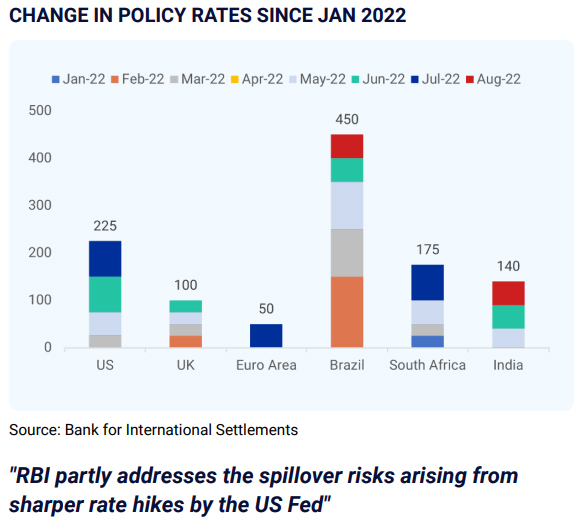 CHANGE IN POLICY RATES SINCE JAN 2022

Jan-22 Feb-22 Mar-22 Apr-22 May-22 Jun-22 Jul-22 Aug-22

500
400
300
200
100
0

225
100
50
450
175
140

US UK Euro Area Brazil South Africa India

Source: Bank for International Settlements

"RBI partly addresses the spillover risks arising from sharper rate hikes by the US Fed"